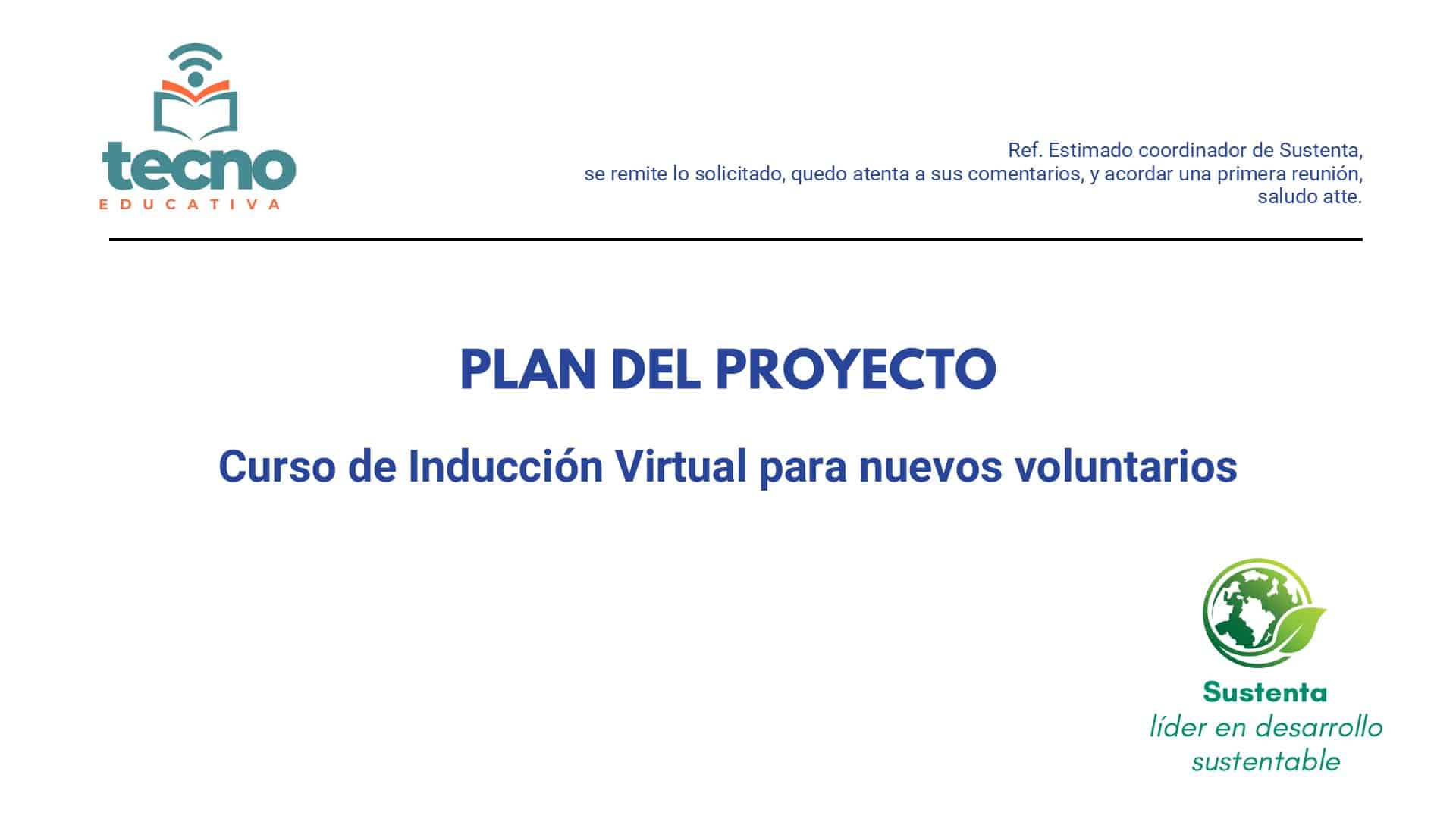 tecno
EDUCATIVA

Ref. Estimado coordinador de Sustenta,
se remite lo solicitado, quedo atenta a sus comentarios, y acordar una primera reunión,
saludo atte.

PLAN DEL PROYECTO

Curso de Inducción Virtual para nuevos voluntarios

Sustenta
líder en desarrollo sustentable